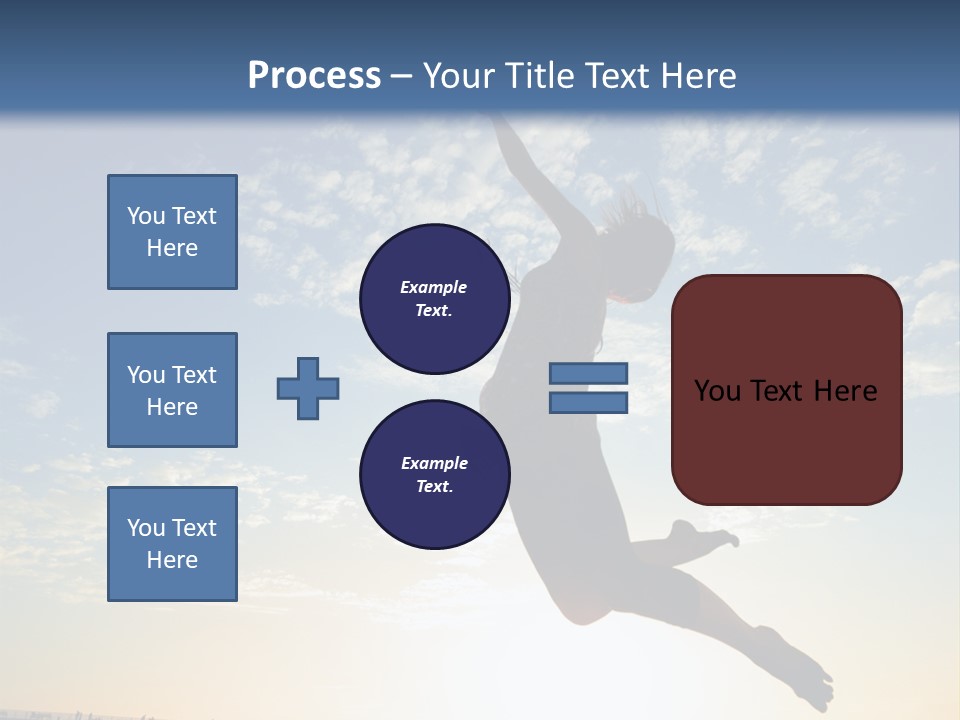 Process – Your Title Text Here

You Text Here

You Text Here

You Text Here

Example Text.

Example Text.

You Text Here